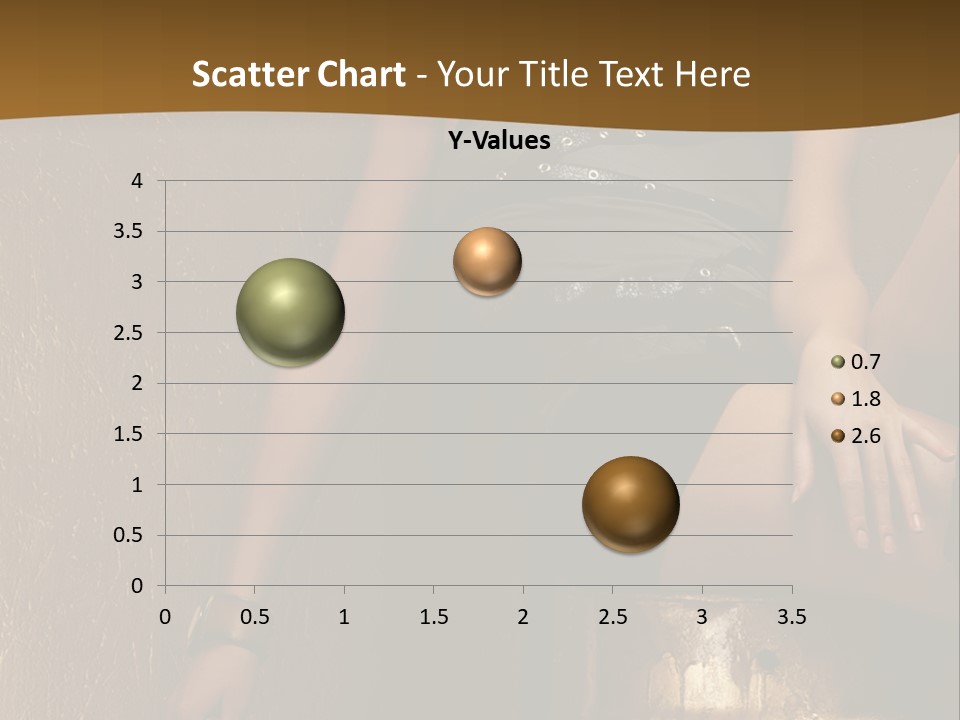 Scatter Chart - Your Title Text Here

Y-Values

4
3.5
3
2.5
2
1.5
1
0.5
0

0
0.5
1
1.5
2
2.5
3
3.5

0.7
1.8
2.6